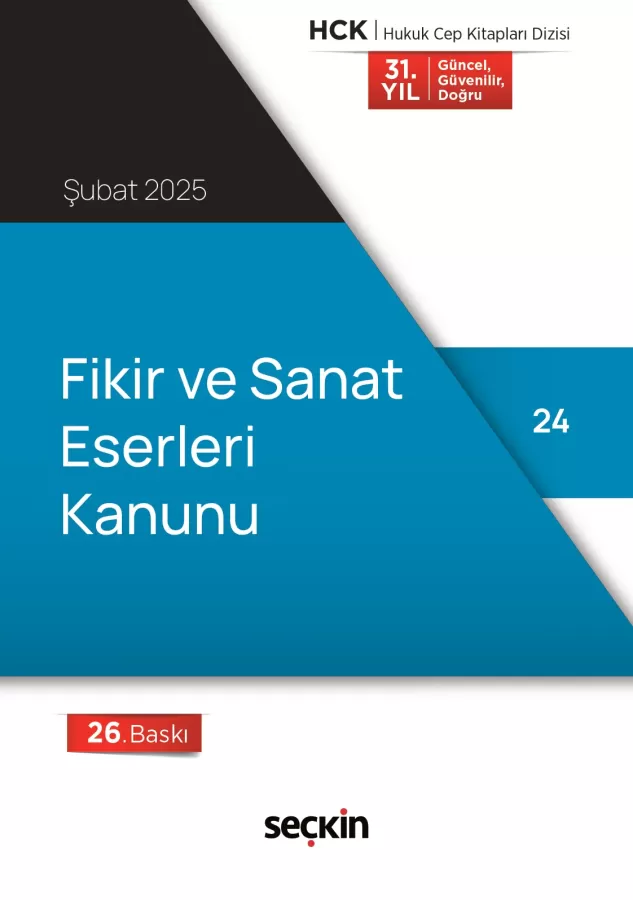 HCK | Hukuk Cep Kitapları Dizisi

31. YIL | Güncel, Güvenilir, Doğru

Şubat 2025

Fikir ve Sanat Eserleri Kanunu

24

26. Baskı

seçkin